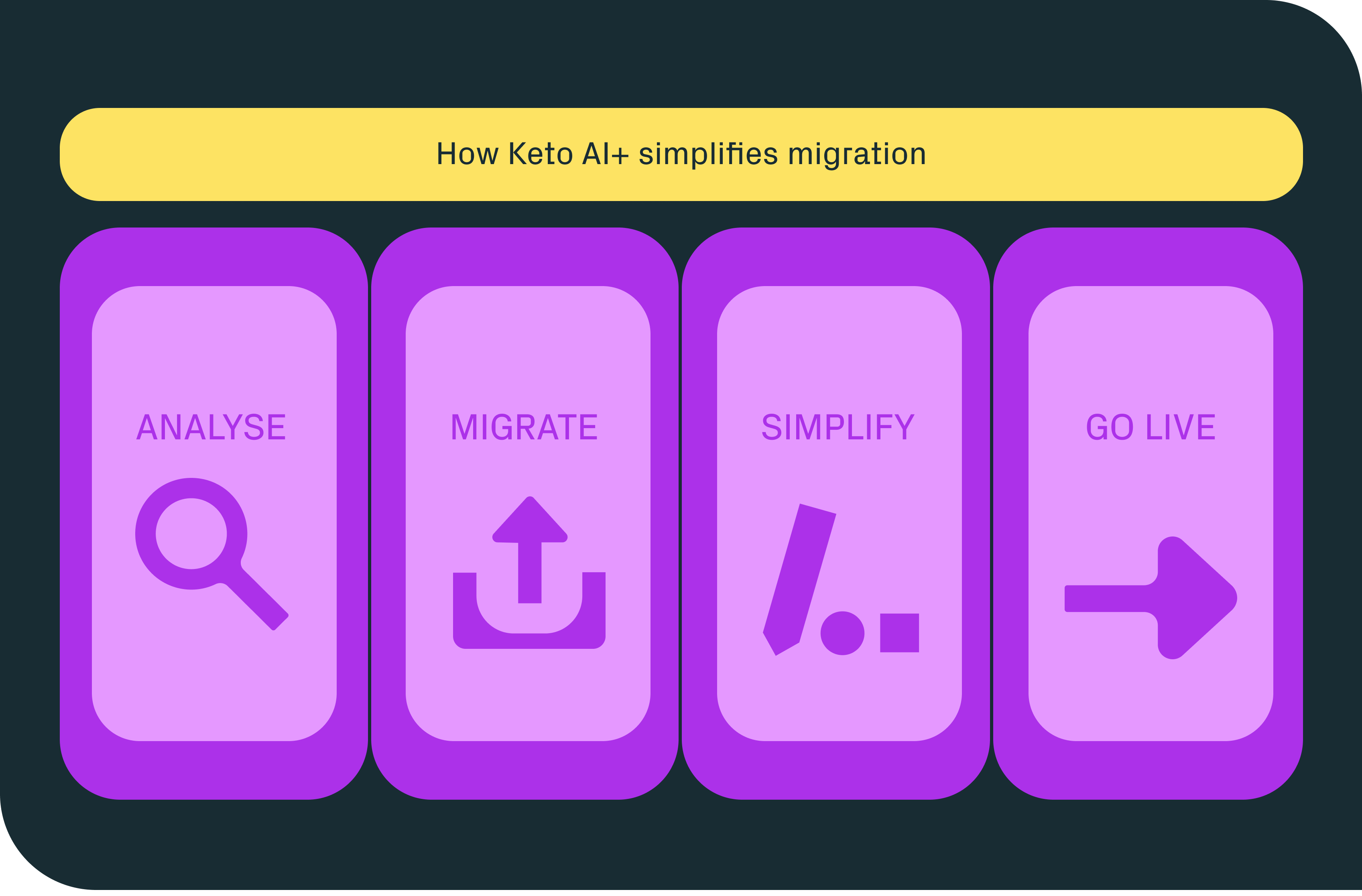 How Keto AI+ simplifies migration

ANALYSE

MIGRATE

SIMPLIFY

GO LIVE